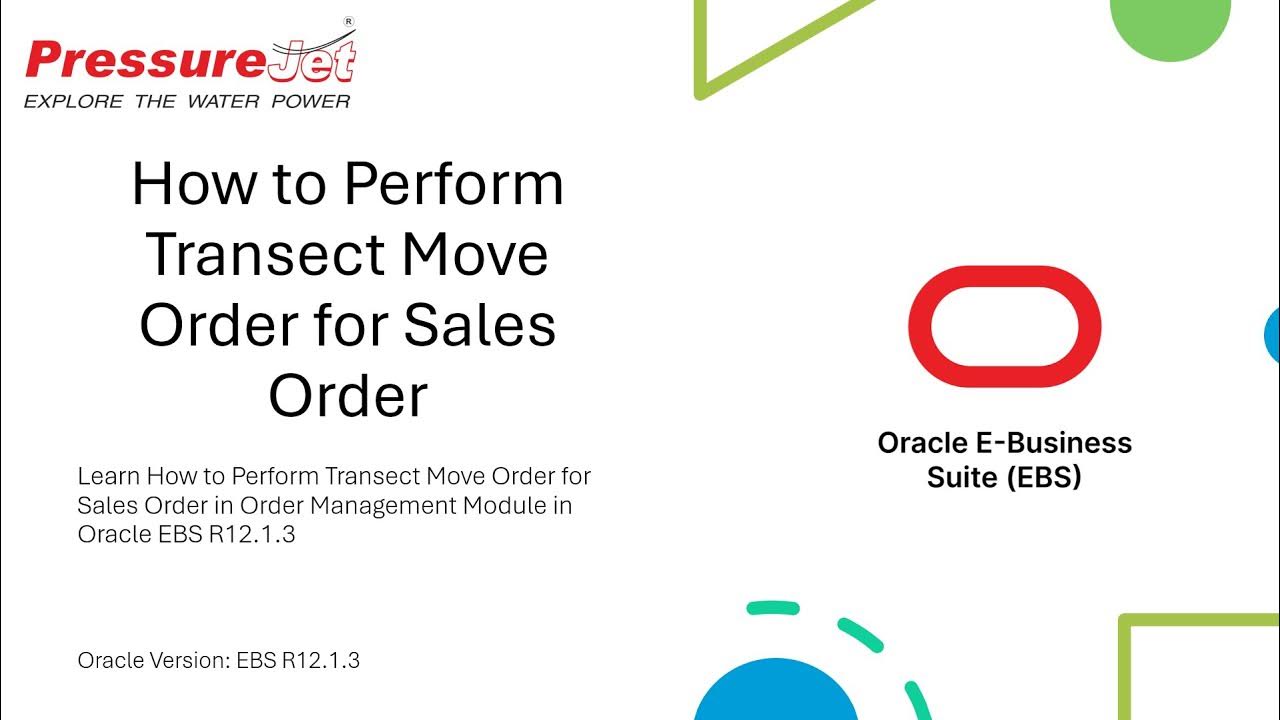 PressureJet®
EXPLORE THE WATER POWER

How to Perform Transect Move Order for Sales Order

Learn How to Perform Transect Move Order for Sales Order in Order Management Module in Oracle EBS R12.1.3

Oracle Version: EBS R12.1.3

Oracle E-Business Suite (EBS)